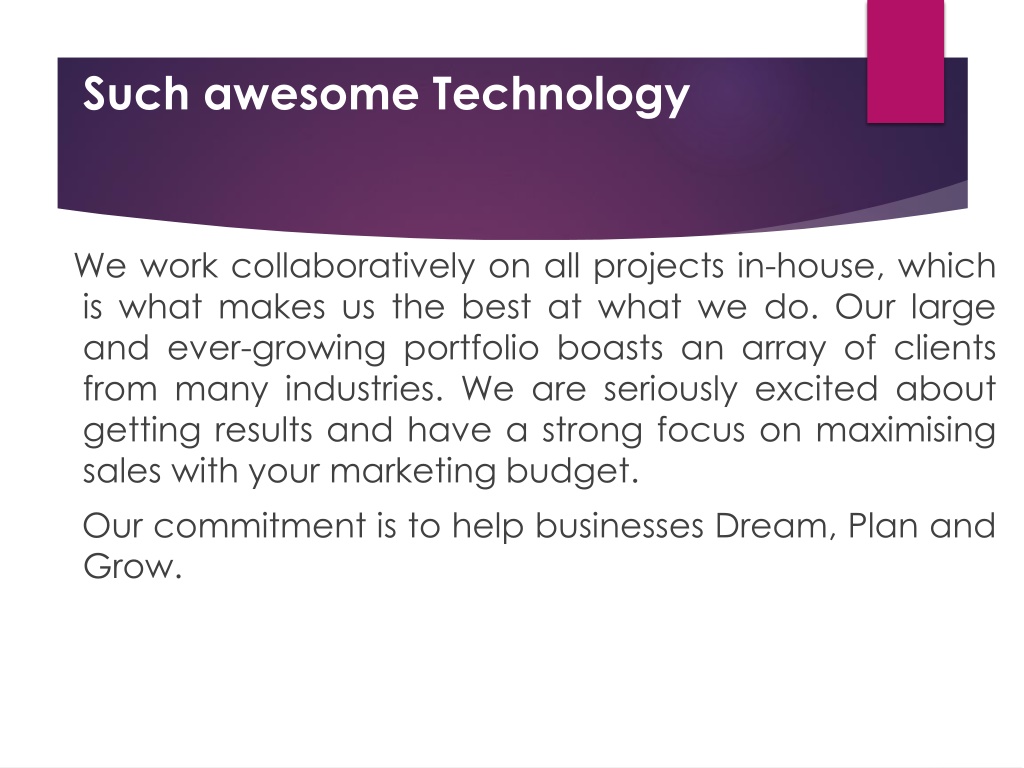 Such awesome Technology

We work collaboratively on all projects in-house, which is what makes us the best at what we do. Our large and ever-growing portfolio boasts an array of clients from many industries. We are seriously excited about getting results and have a strong focus on maximising sales with your marketing budget.

Our commitment is to help businesses Dream, Plan and Grow.